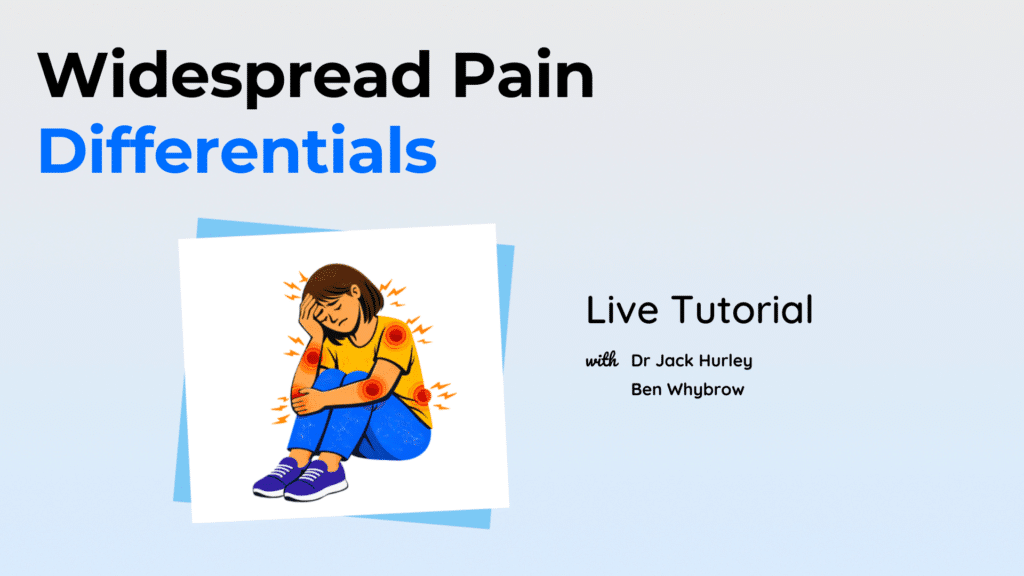 Widespread Pain
Differentials

Live Tutorial

with Dr Jack Hurley
Ben Whybrow